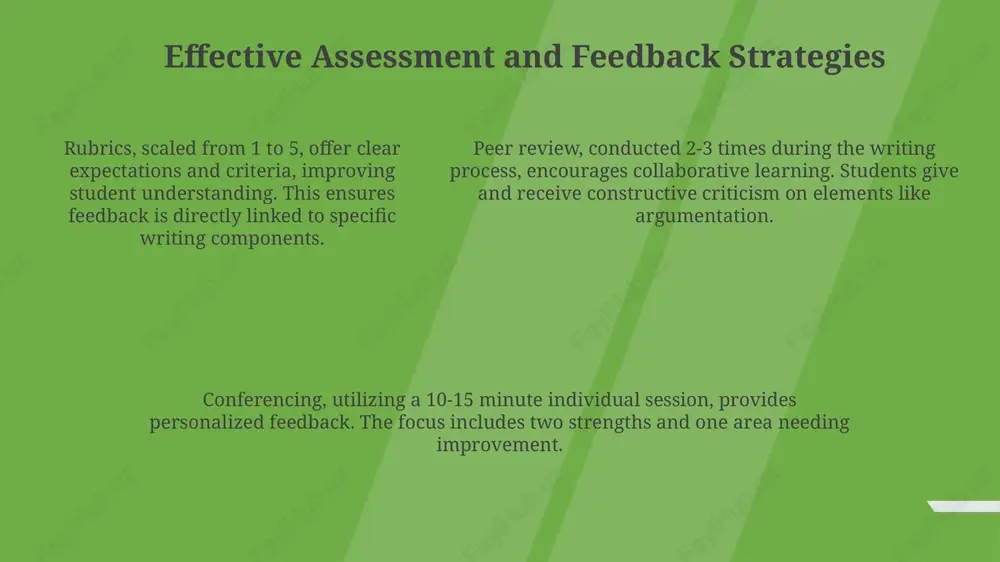 Effective Assessment and Feedback Strategies

Rubrics, scaled from 1 to 5, offer clear expectations and criteria, improving student understanding. This ensures feedback is directly linked to specific writing components.

Peer review, conducted 2-3 times during the writing process, encourages collaborative learning. Students give and receive constructive criticism on elements like argumentation.

Conferencing, utilizing a 10-15 minute individual session, provides personalized feedback. The focus includes two strengths and one area needing improvement.